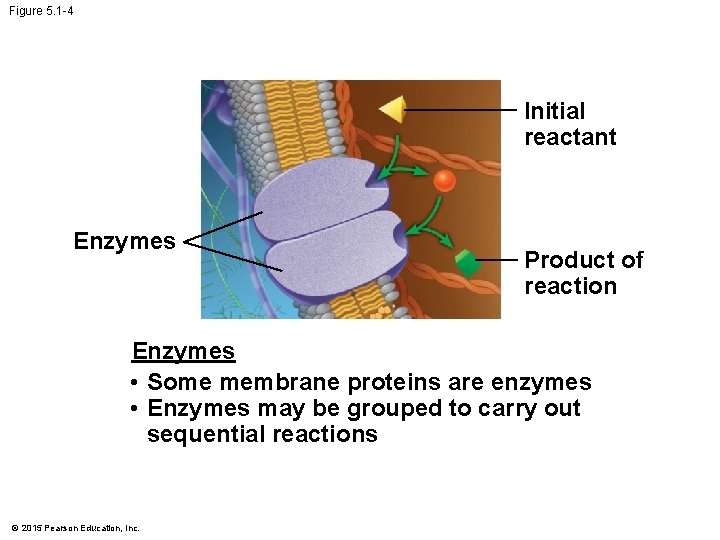 Figure 5.1-4

Initial reactant

Enzymes

Product of reaction

Enzymes
• Some membrane proteins are enzymes
• Enzymes may be grouped to carry out sequential reactions

© 2015 Pearson Education, Inc.